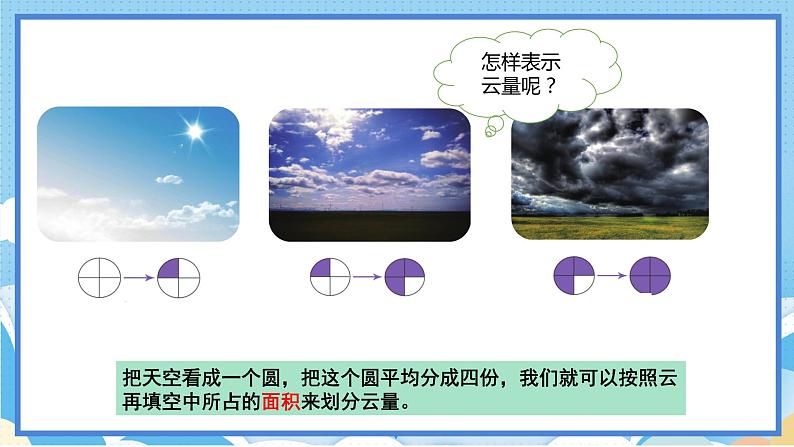 怎样表示云量呢？

把天空看成一个圆，把这个圆平均分成四份，我们就可以按照云再填空中所占的面积来划分云量。